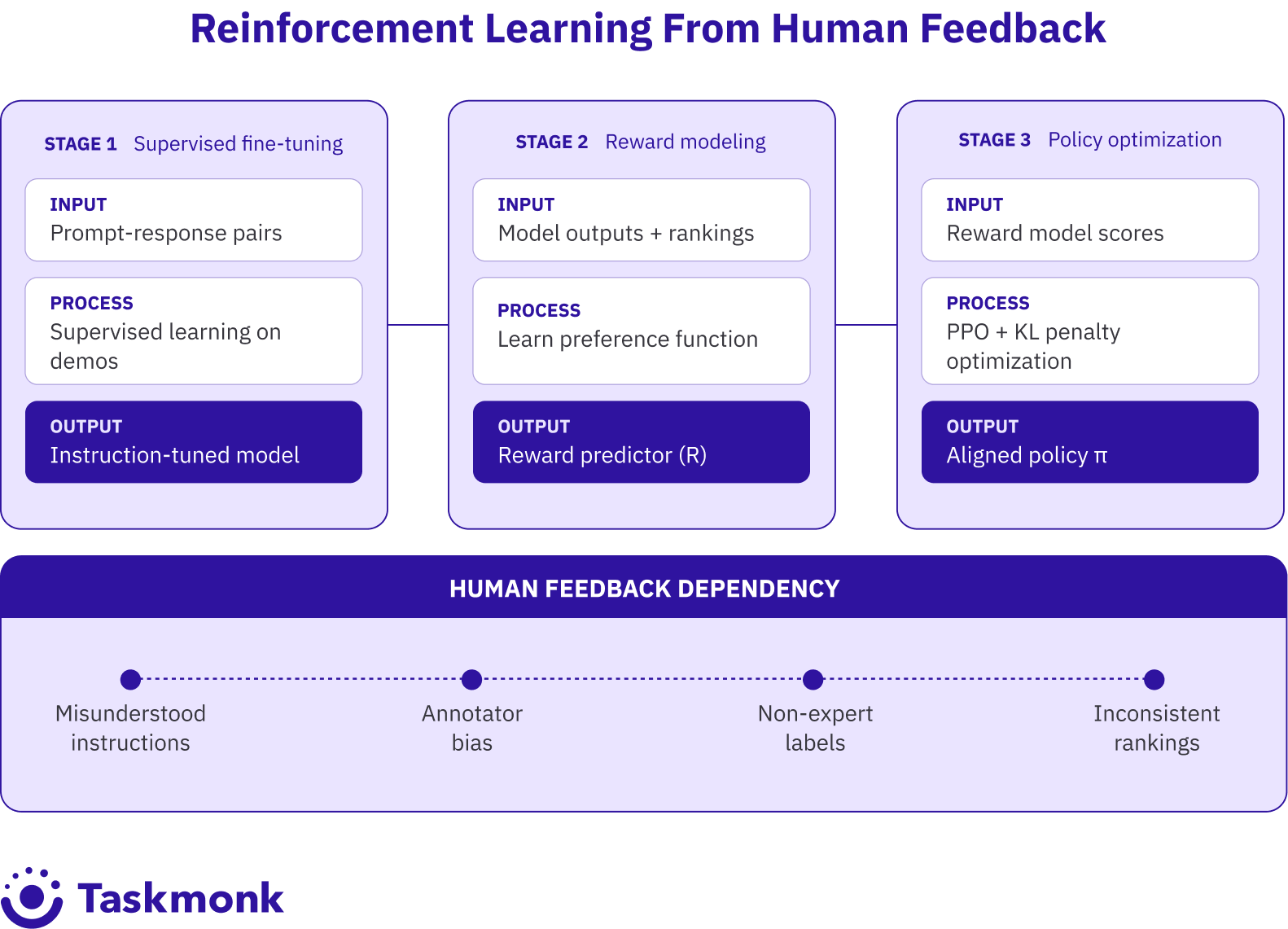 Reinforcement Learning From Human Feedback

STAGE 1 Supervised fine-tuning

INPUT
Prompt-response pairs

PROCESS
Supervised learning on demos

OUTPUT
Instruction-tuned model

STAGE 2 Reward modeling

INPUT
Model outputs + rankings

PROCESS
Learn preference function

OUTPUT
Reward predictor (R)

STAGE 3 Policy optimization

INPUT
Reward model scores

PROCESS
PPO + KL penalty optimization

OUTPUT
Aligned policy π

HUMAN FEEDBACK DEPENDENCY

Misunderstood instructions

Annotator bias

Non-expert labels

Inconsistent rankings

Taskmonk